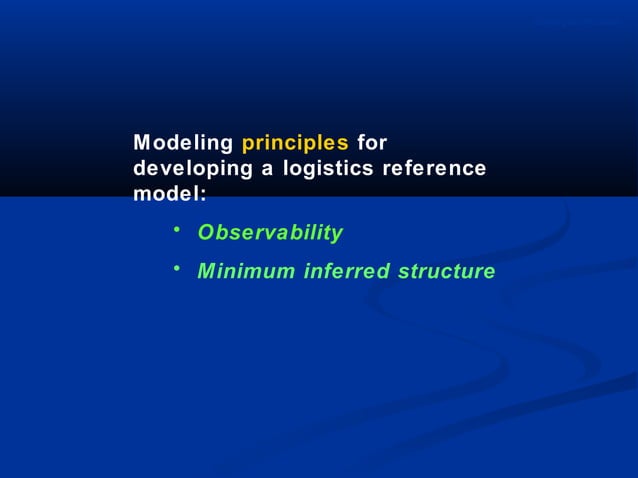 Modeling principles for developing a logistics reference model:

• Observability
• Minimum inferred structure